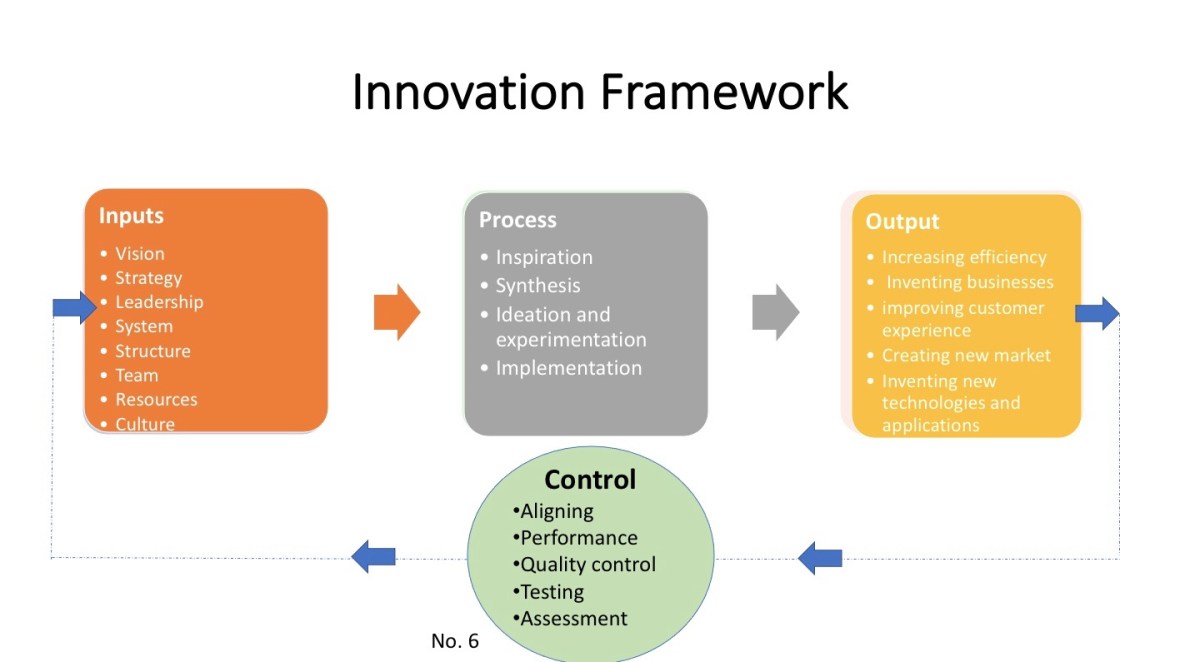 Innovation Framework

Inputs
• Vision
• Strategy
• Leadership
• System
• Structure
• Team
• Resources
• Culture

Process
• Inspiration
• Synthesis
• Ideation and experimentation
• Implementation

Output
• Increasing efficiency
• Inventing businesses
• improving customer experience
• Creating new market
• Inventing new technologies and applications

Control
•Aligning
•Performance
•Quality control
•Testing
•Assessment

No. 6